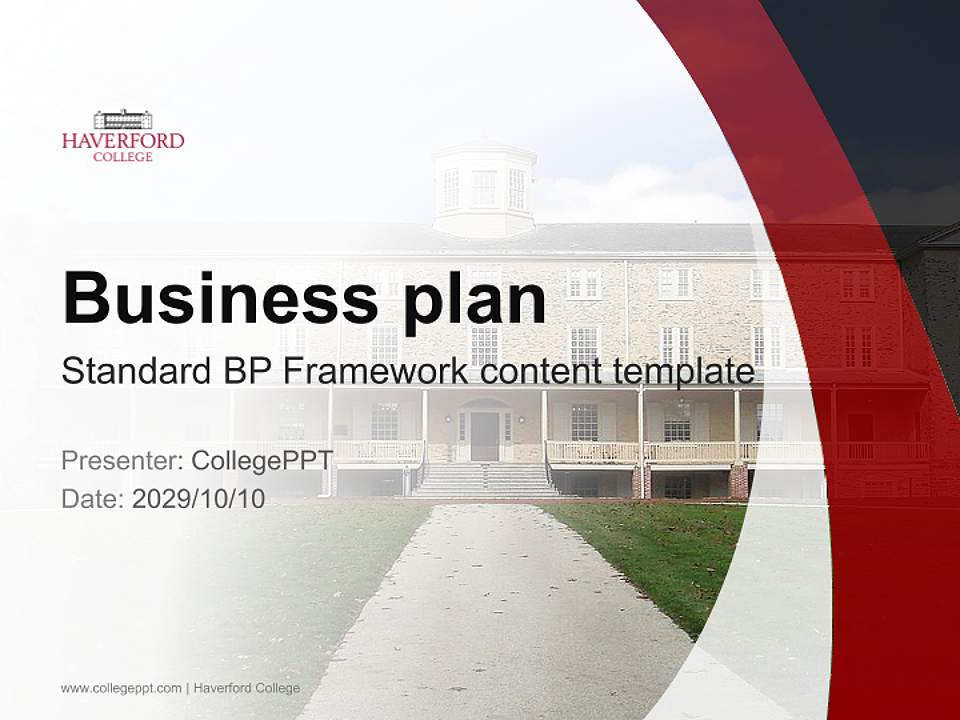 HAVERFORD
COLLEGE

Business plan

Standard BP Framework content template

Presenter: CollegePPT
Date: 2029/10/10

www.collegeppt.com | Haverford College